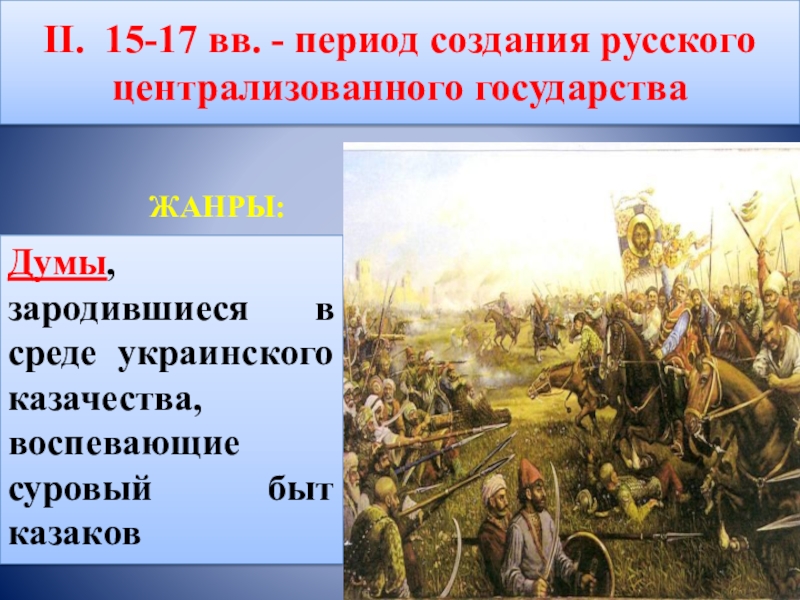 II. 15-17 вв. - период создания русского централизованного государства

ЖАНРЫ:

Думы, зародившиеся в среде украинского казачества, воспевающие суровый быт казаков